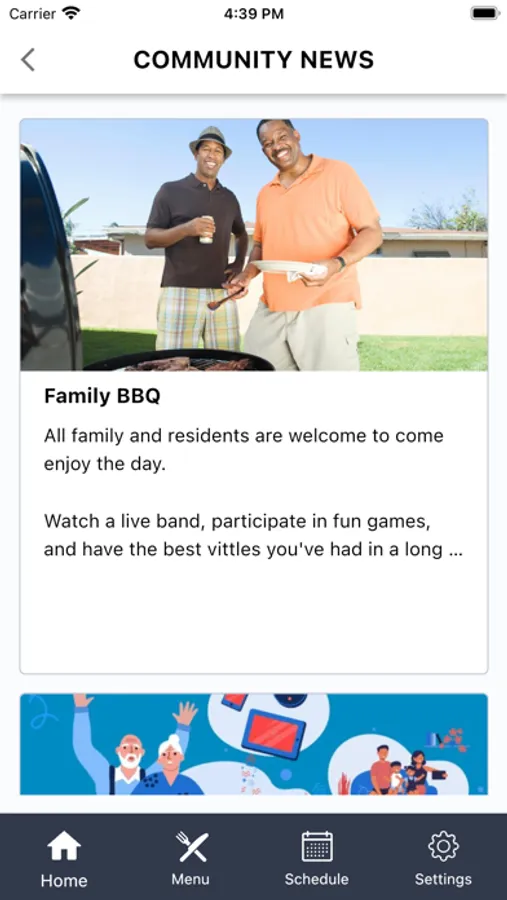 Carrier 4:39 PM

COMMUNITY NEWS

Family BBQ

All family and residents are welcome to come enjoy the day.

Watch a live band, participate in fun games, and have the best vittles you've had in a long ...

Home Menu Schedule Settings